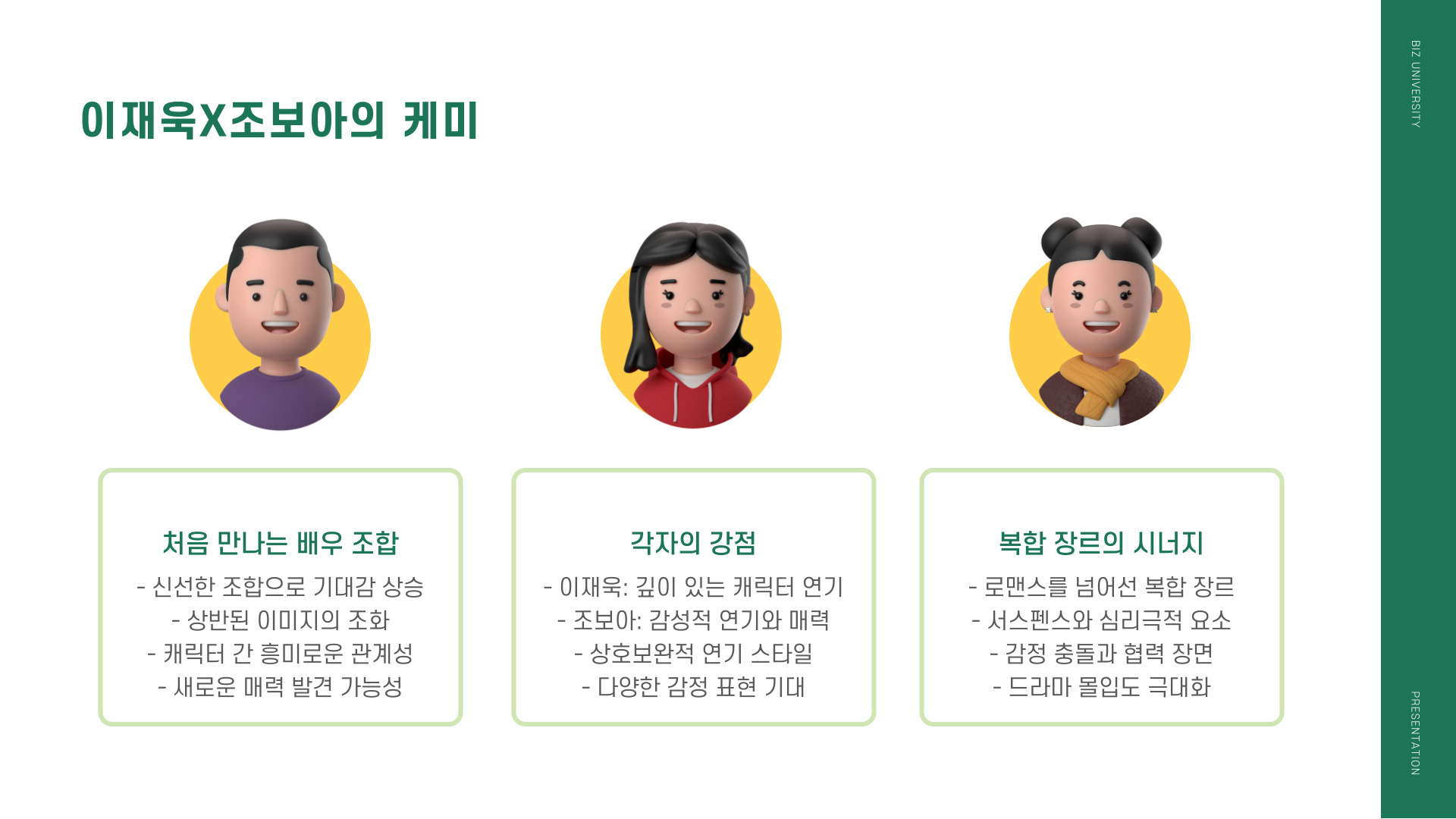 이재욱X조보아의 케미

처음 만나는 배우 조합

- 신선한 조합으로 기대감 상승
- 상반된 이미지의 조화
- 캐릭터 간 흥미로운 관계성
- 새로운 매력 발견 가능성

각자의 강점

- 이재욱: 깊이 있는 캐릭터 연기
- 조보아: 감성적 연기와 매력
- 상호보완적 연기 스타일
- 다양한 감정 표현 기대

복합 장르의 시너지

- 로맨스를 넘어선 복합 장르
- 서스펜스와 심리극적 요소
- 감정 충돌과 협력 장면
- 드라마 몰입도 극대화

BIZ UNIVERSITY

PRESENTATION